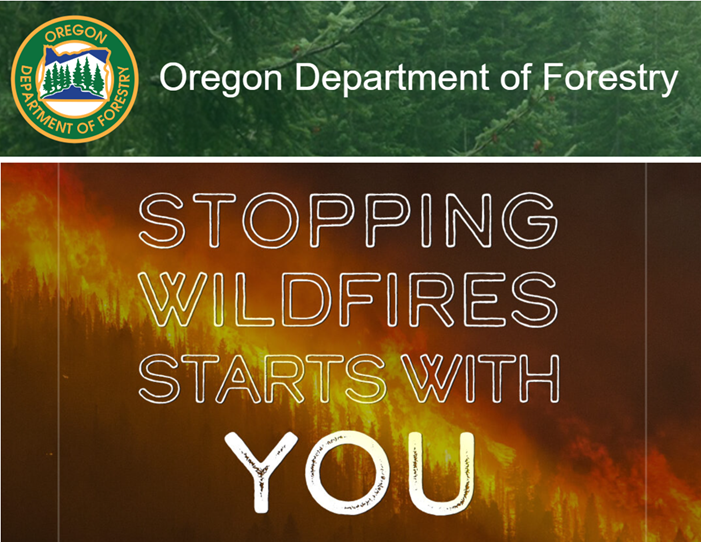 OREGON
DEPARTMENT OF FORESTRY

Oregon Department of Forestry

STOPPING WILDFIRES STARTS WITH YOU